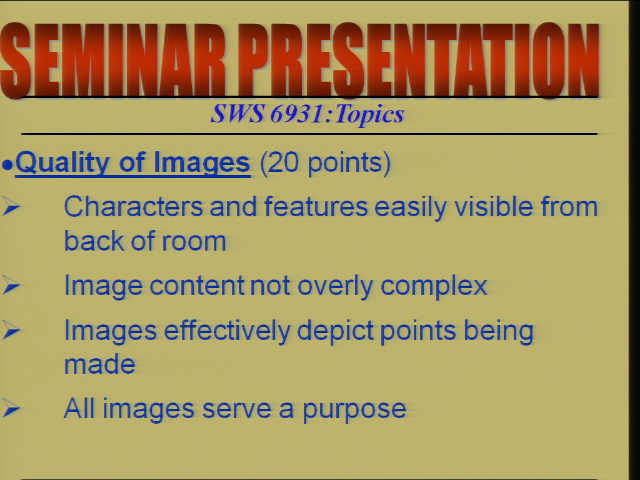 SEMINAR PRESENTATION
SWS 6931:Topics

•Quality of Images (20 points)

➢ Characters and features easily visible from back of room

➢ Image content not overly complex

➢ Images effectively depict points being made

➢ All images serve a purpose